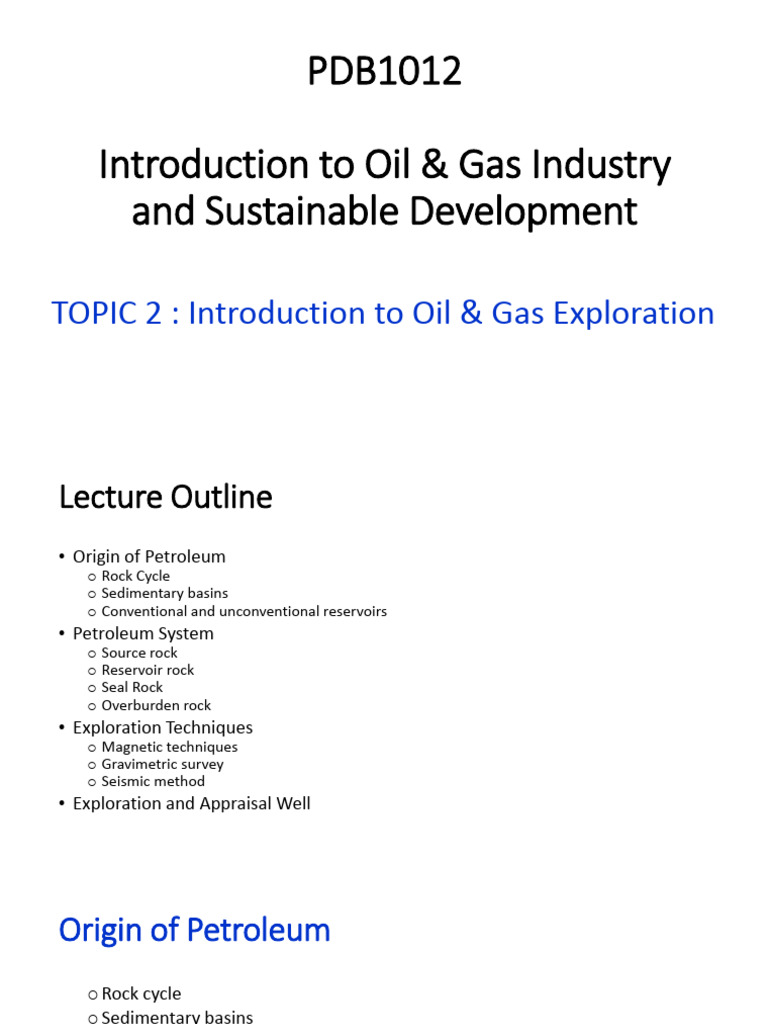 PDB1012

Introduction to Oil & Gas Industry and Sustainable Development

TOPIC 2 : Introduction to Oil & Gas Exploration

Lecture Outline

• Origin of Petroleum
 o Rock Cycle
 o Sedimentary basins
 o Conventional and unconventional reservoirs
• Petroleum System
 o Source rock
 o Reservoir rock
 o Seal Rock
 o Overburden rock
• Exploration Techniques
 o Magnetic techniques
 o Gravimetric survey
 o Seismic method
• Exploration and Appraisal Well

Origin of Petroleum

o Rock cycle
o Sedimentary basins